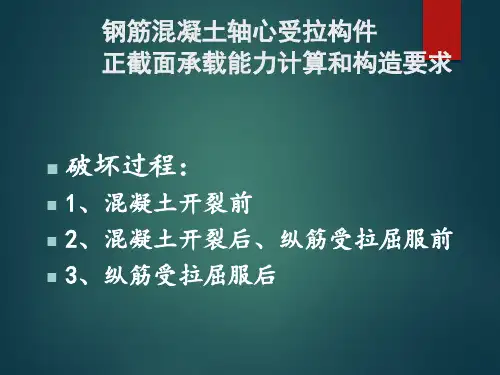 钢筋混凝土轴心受拉构件
正截面承载能力计算和构造要求

破坏过程：
1、混凝土开裂前
2、混凝土开裂后、纵筋受拉屈服前
3、纵筋受拉屈服后